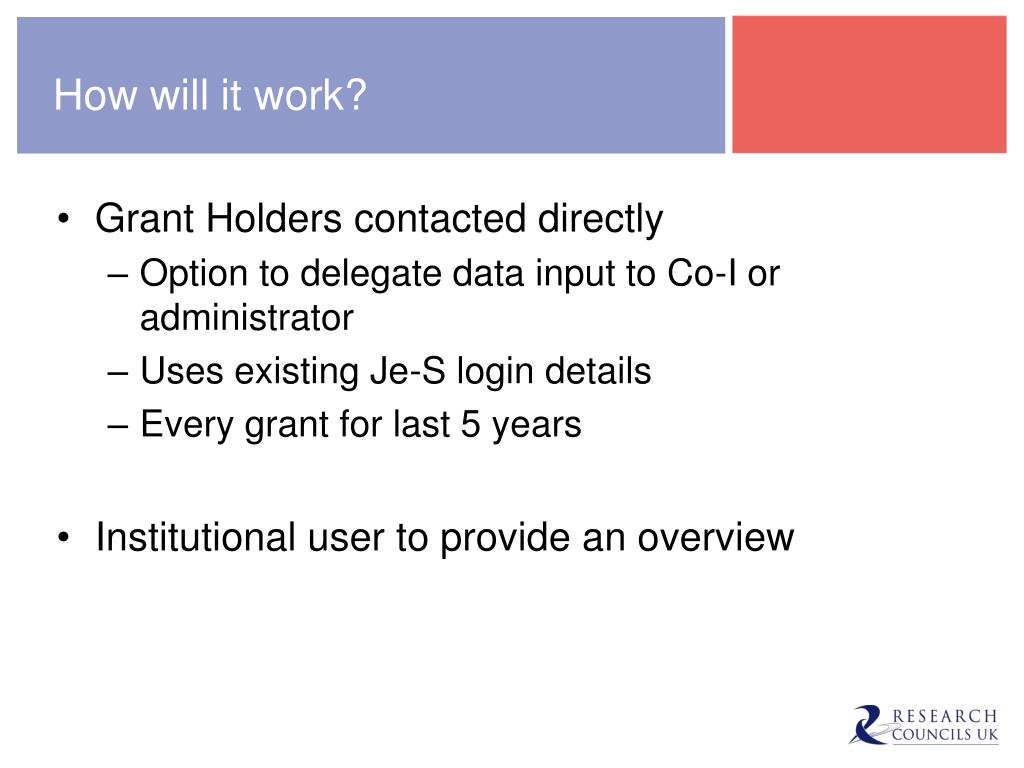 How will it work?

• Grant Holders contacted directly
– Option to delegate data input to Co-I or administrator
– Uses existing Je-S login details
– Every grant for last 5 years

• Institutional user to provide an overview

RESEARCH COUNCILS UK